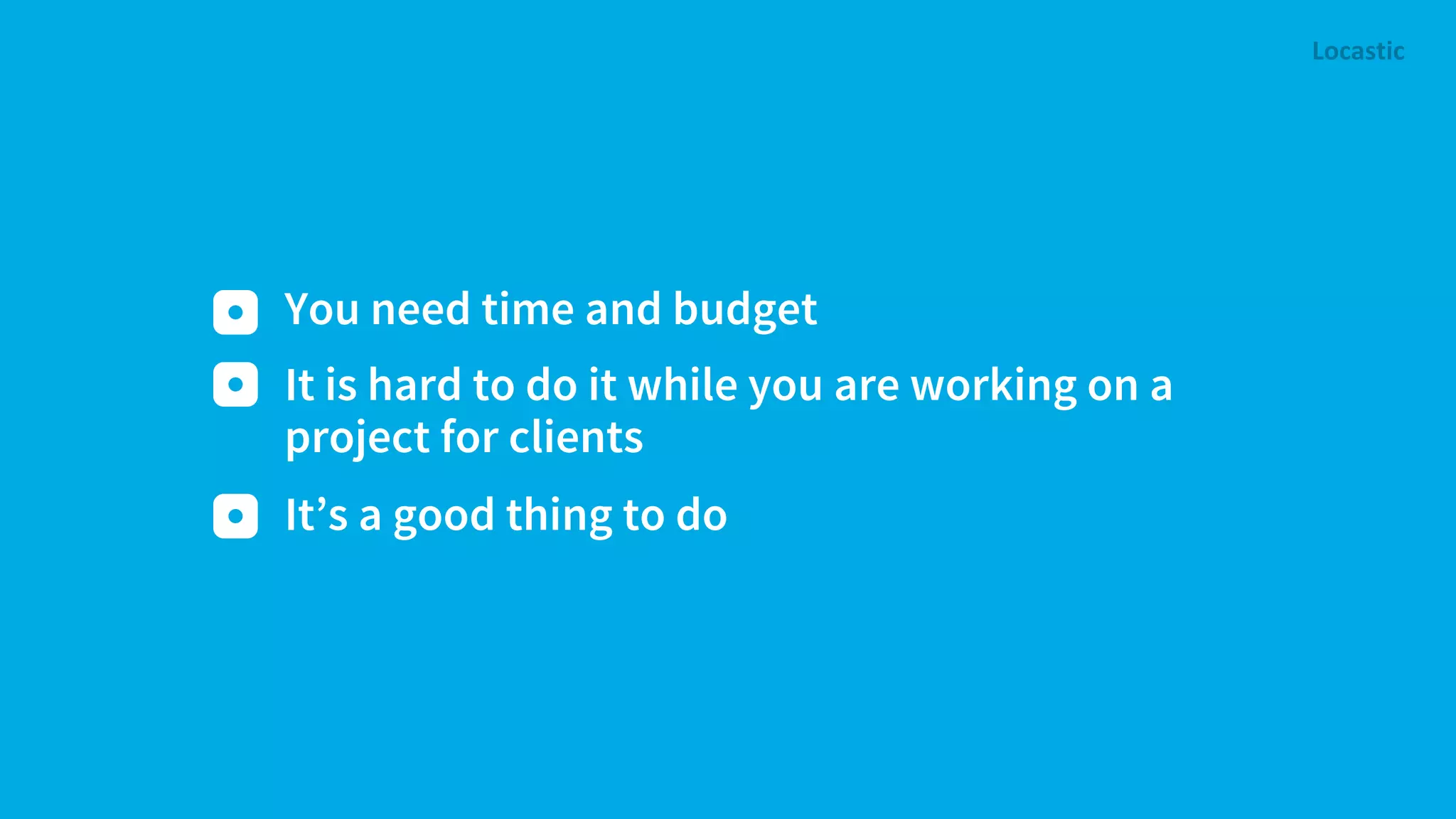 Locastic

You need time and budget

It is hard to do it while you are working on a project for clients

It’s a good thing to do